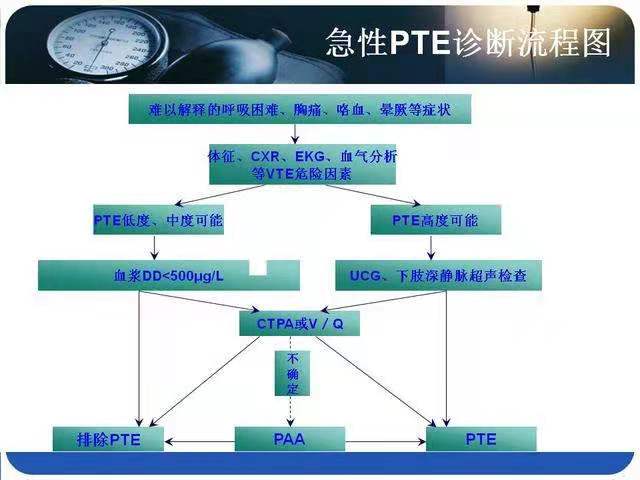 急性PTE诊断流程图

难以解释的呼吸困难、胸痛、咯血、晕厥等症状

体征、CXR、EKG、血气分析等VTE危险因素

PTE低度、中度可能

PTE高度可能

血浆DD<500μg/L

UCG、下肢深静脉超声检查

CTPA或V / Q

不确定

排除PTE

PAA

PTE